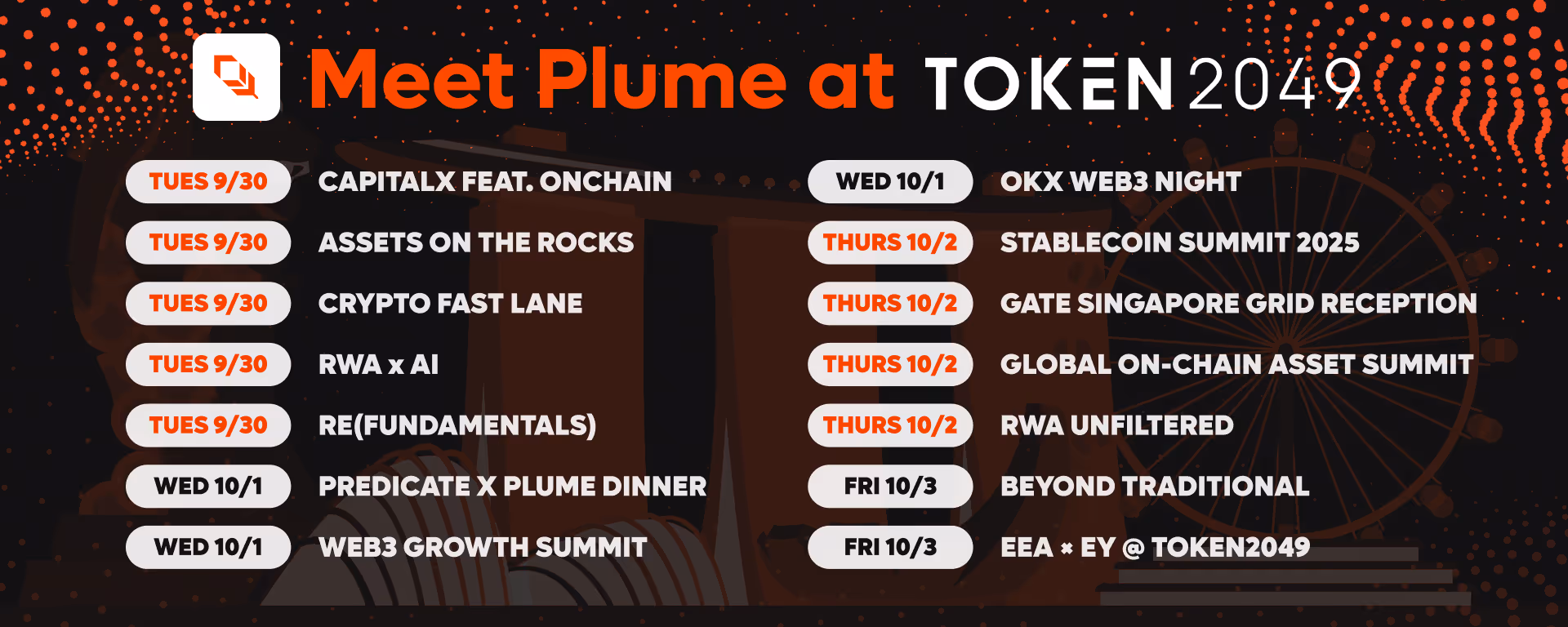 Meet Plume at TOKEN2049

TUES 9/30 CAPITALX FEAT. ONCHAIN
TUES 9/30 ASSETS ON THE ROCKS
TUES 9/30 CRYPTO FAST LANE
TUES 9/30 RWA x AI
TUES 9/30 RE(FUNDAMENTALS)
WED 10/1 PREDICATE X PLUME DINNER
WED 10/1 WEB3 GROWTH SUMMIT

WED 10/1 OKX WEB3 NIGHT
THURS 10/2 STABLECOIN SUMMIT 2025
THURS 10/2 GATE SINGAPORE GRID RECEPTION
THURS 10/2 GLOBAL ON-CHAIN ASSET SUMMIT
THURS 10/2 RWA UNFILTERED
FRI 10/3 BEYOND TRADITIONAL
FRI 10/3 EEA × EY @ TOKEN2049